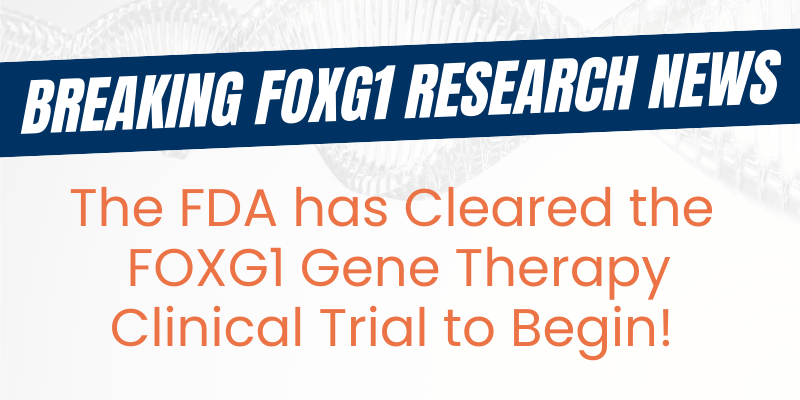 BREAKING FOXG1 RESEARCH NEWS

The FDA has Cleared the FOXG1 Gene Therapy Clinical Trial to Begin!